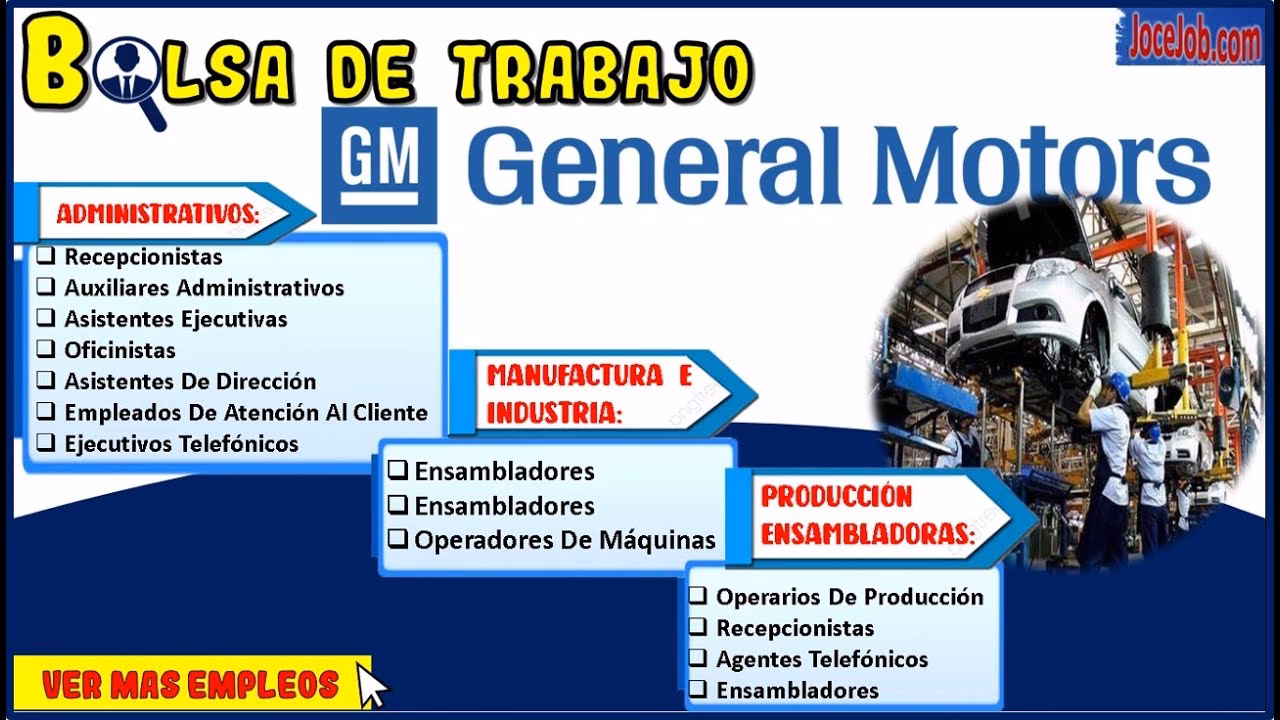 BOLSA DE TRABAJO

JoceJob.com

GM General Motors

ADMINISTRATIVOS:

❑ Recepcionistas
❑ Auxiliares Administrativos
❑ Asistentes Ejecutivas
❑ Oficinistas
❑ Asistentes De Dirección
❑ Empleados De Atención Al Cliente
❑ Ejecutivos Telefónicos

MANUFACTURA E INDUSTRIA:

❑ Ensambladores
❑ Ensambladores
❑ Operadores De Máquinas

PRODUCCIÓN ENSAMBLADORAS:

❑ Operarios De Producción
❑ Recepcionistas
❑ Agentes Telefónicos
❑ Ensambladores

VER MAS EMPLEOS